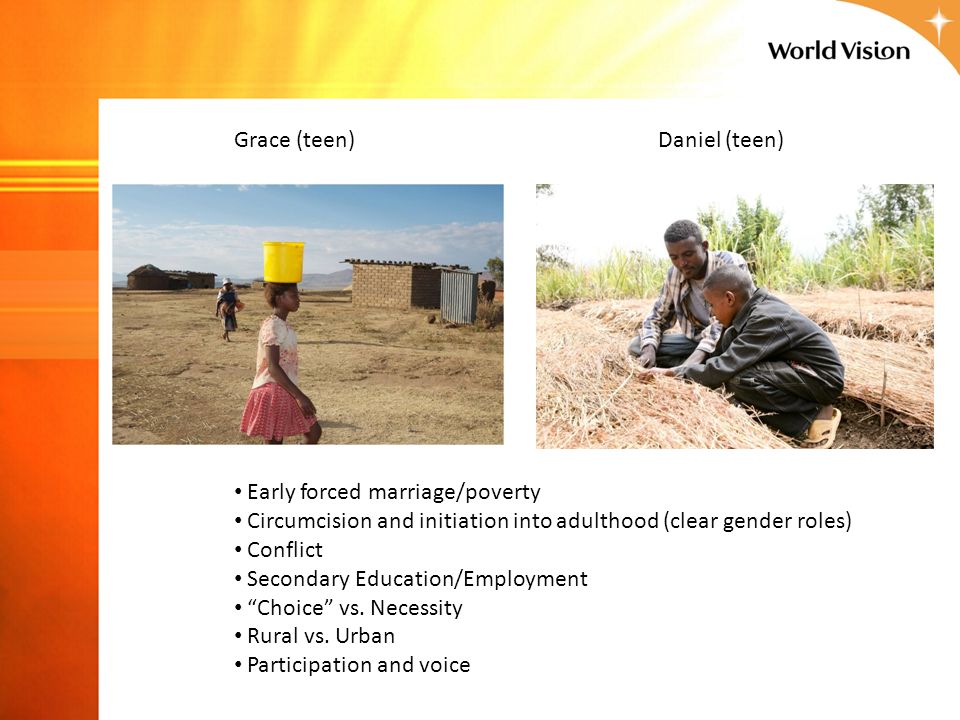 World Vision

Grace (teen)

Daniel (teen)

• Early forced marriage/poverty
• Circumcision and initiation into adulthood (clear gender roles)
• Conflict
• Secondary Education/Employment
• “Choice” vs. Necessity
• Rural vs. Urban
• Participation and voice